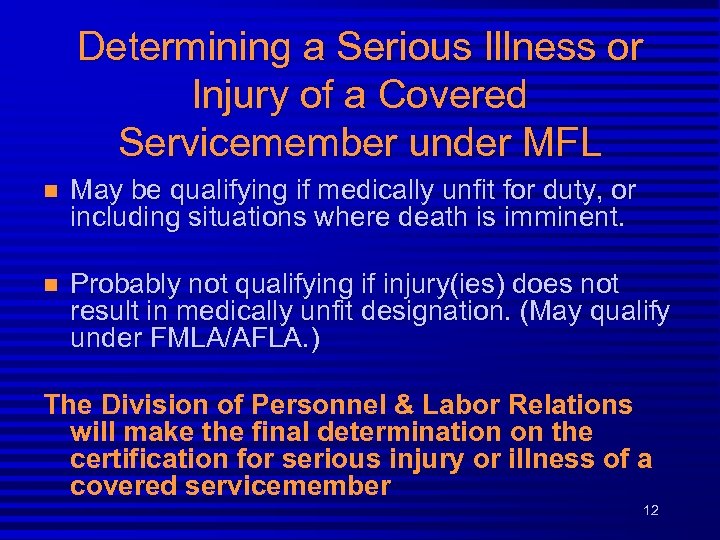 Determining a Serious Illness or Injury of a Covered Servicemember under MFL

May be qualifying if medically unfit for duty, or including situations where death is imminent.

Probably not qualifying if injury(ies) does not result in medically unfit designation. (May qualify under FMLA/AFLA.)

The Division of Personnel & Labor Relations will make the final determination on the certification for serious injury or illness of a covered servicemember

12